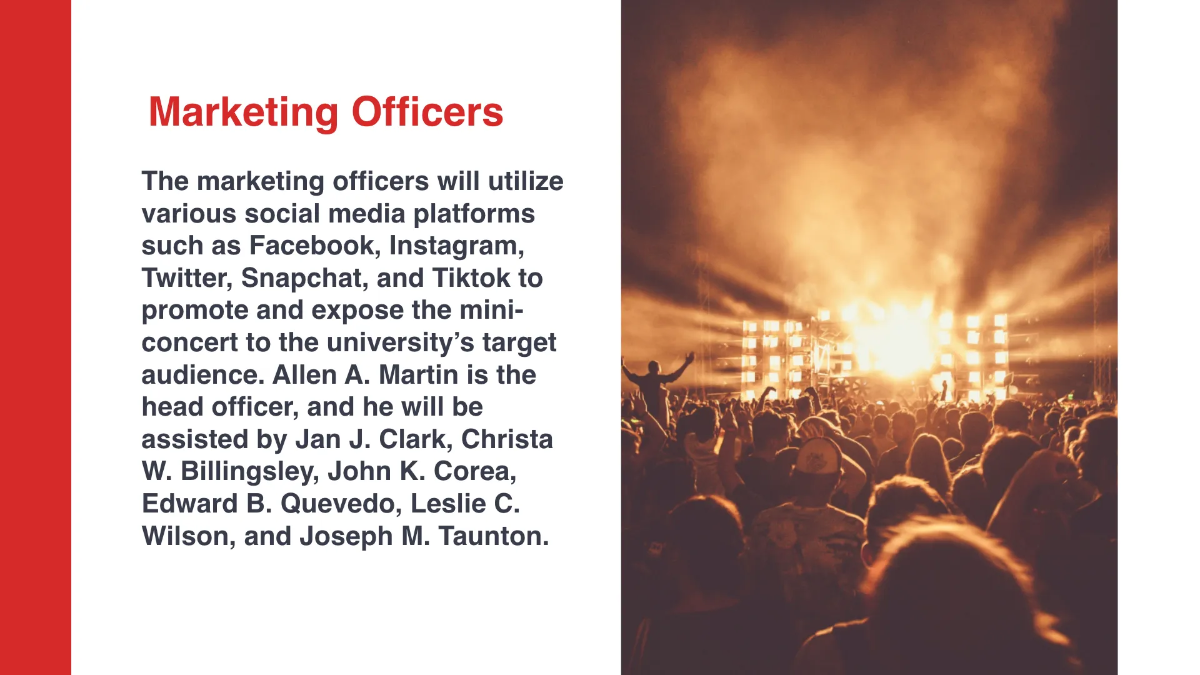 Marketing Officers

The marketing officers will utilize various social media platforms such as Facebook, Instagram, Twitter, Snapchat, and Tiktok to promote and expose the mini-concert to the university's target audience. Allen A. Martin is the head officer, and he will be assisted by Jan J. Clark, Christa W. Billingsley, John K. Corea, Edward B. Quevedo, Leslie C. Wilson, and Joseph M. Taunton.